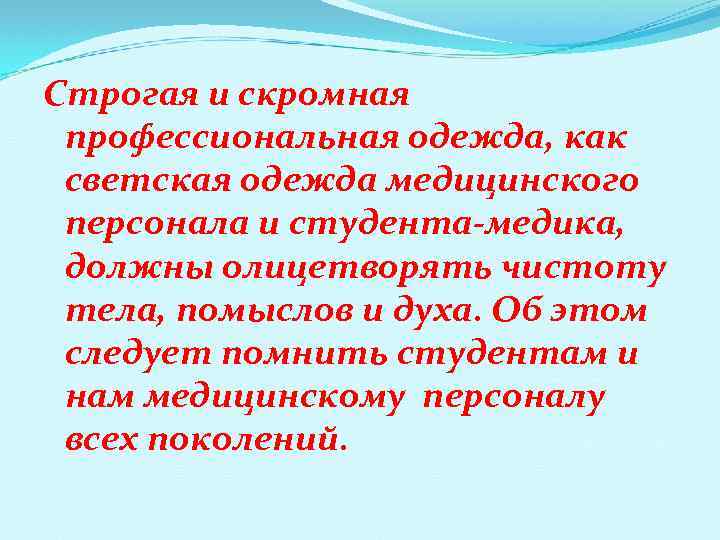 Строгая и скромная профессиональная одежда, как светская одежда медицинского персонала и студента-медика, должны олицетворять чистоту тела, помыслов и духа. Об этом следует помнить студентам и нам медицинскому персоналу всех поколений.